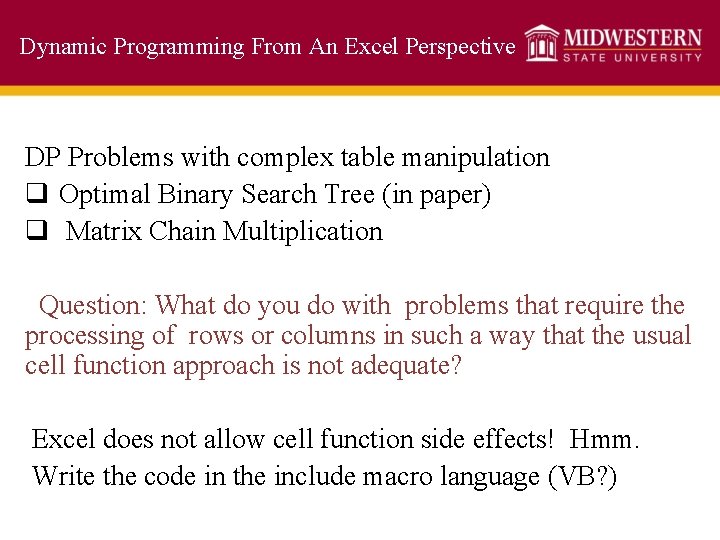 Dynamic Programming From An Excel Perspective

MIDWESTERN
STATE UNIVERSITY

DP Problems with complex table manipulation
❑ Optimal Binary Search Tree (in paper)
❑ Matrix Chain Multiplication

Question: What do you do with problems that require the processing of rows or columns in such a way that the usual cell function approach is not adequate?

Excel does not allow cell function side effects! Hmm.
Write the code in the include macro language (VB?)